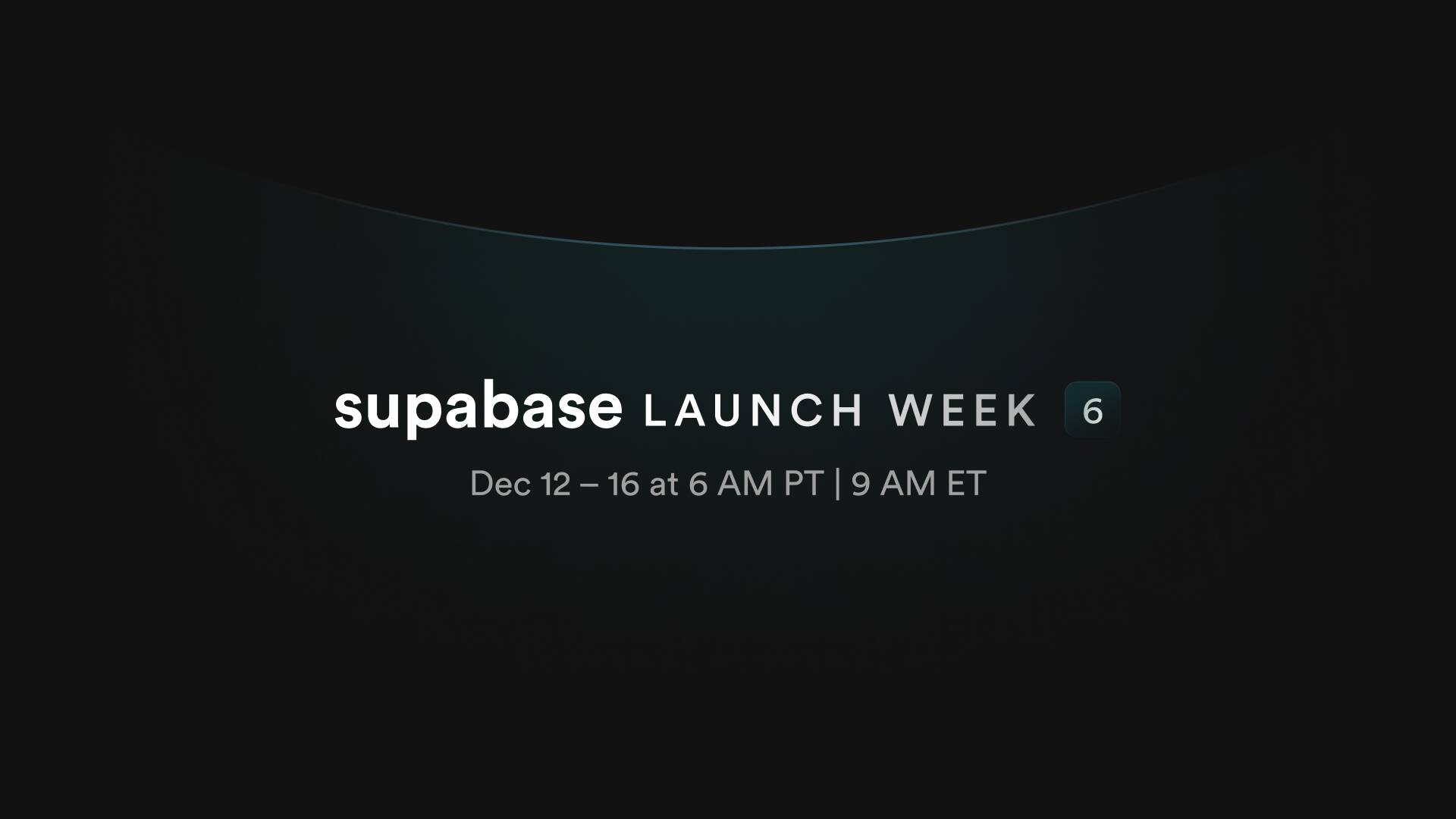 supabase LAUNCH WEEK 6

Dec 12 – 16 at 6 AM PT | 9 AM ET